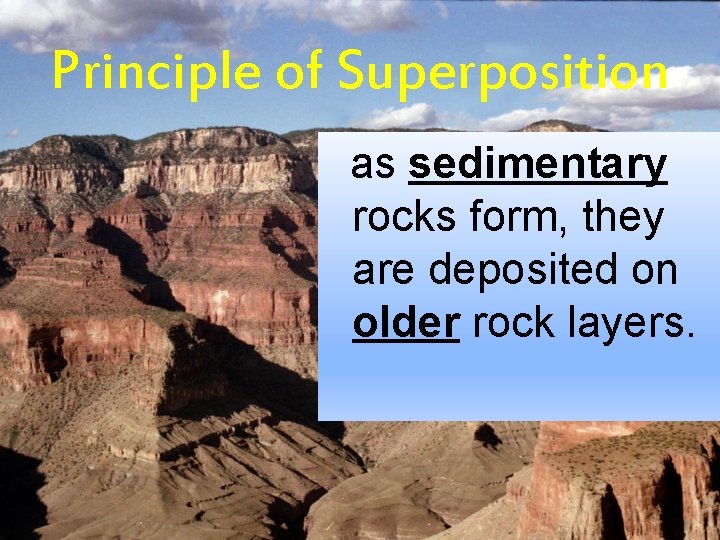 Principle of Superposition

as sedimentary rocks form, they are deposited on older rock layers.